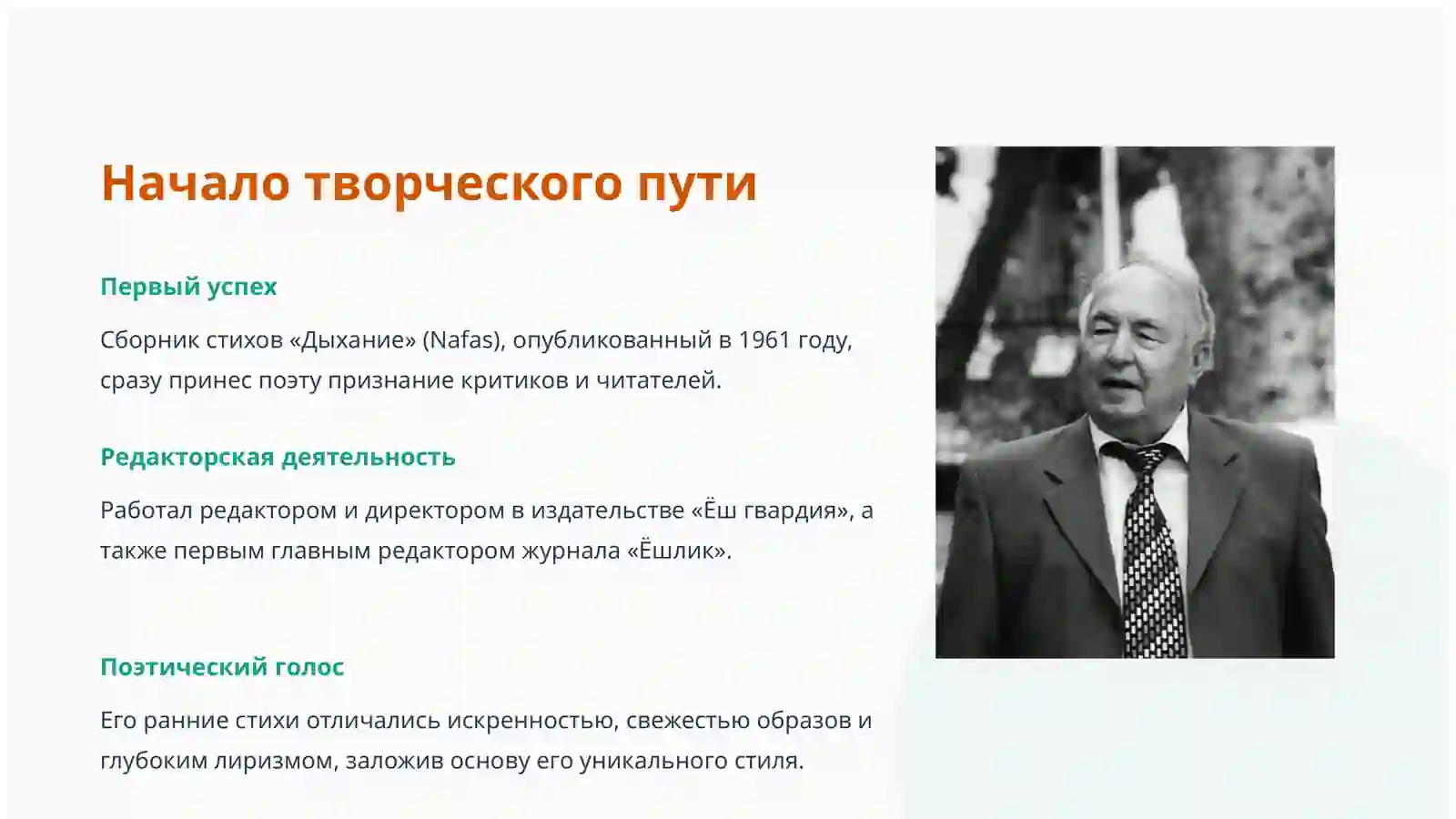 Начало творческого пути

Первый успех

Сборник стихов «Дыхание» (Nafas), опубликованный в 1961 году, сразу принес поэту признание критиков и читателей.

Редакторская деятельность

Работал редактором и директором в издательстве «Ёш гвардия», а также первым главным редактором журнала «Ёшлик».

Поэтический голос

Его ранние стихи отличались искренностью, свежестью образов и глубоким лиризмом, заложив основу его уникального стиля.